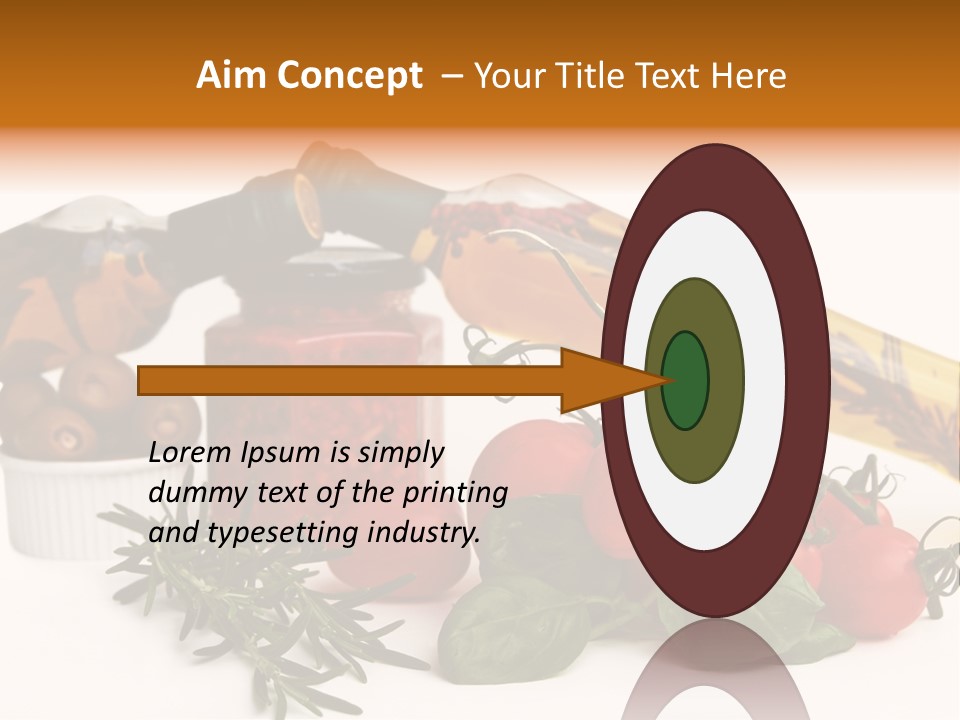 Aim Concept – Your Title Text Here

Lorem Ipsum is simply dummy text of the printing and typesetting industry.